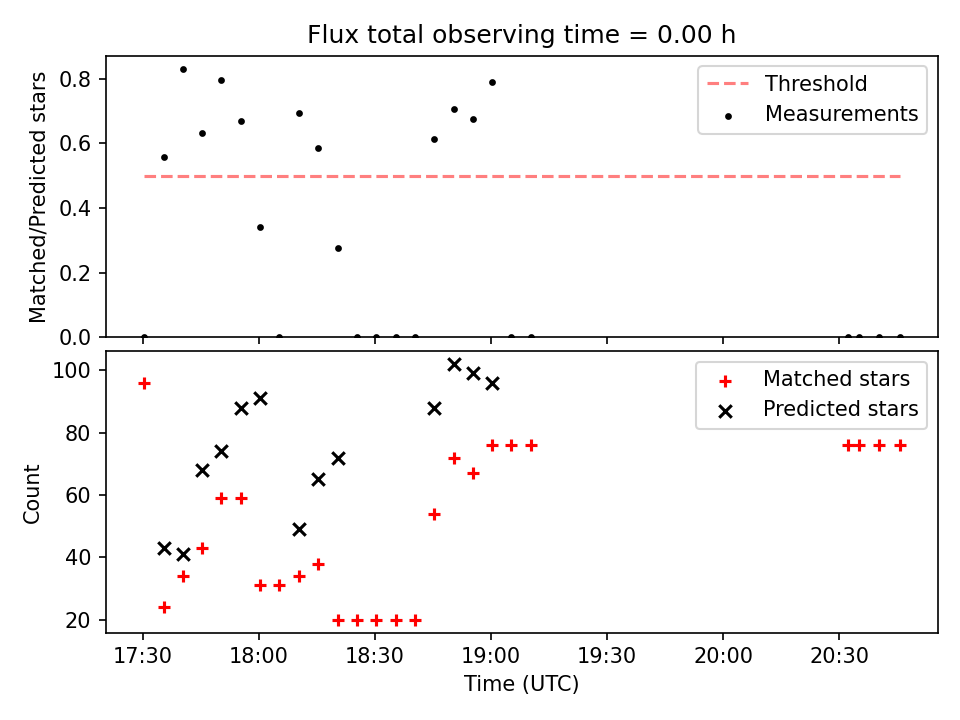 Flux total observing time = 0.00 h

Matched/Predicted stars

0.8
0.6
0.4
0.2
0.0

Threshold
Measurements

Count

100
80
60
40
20

Matched stars
Predicted stars

17:30
18:00
18:30
19:00
19:30
20:00
20:30

Time (UTC)